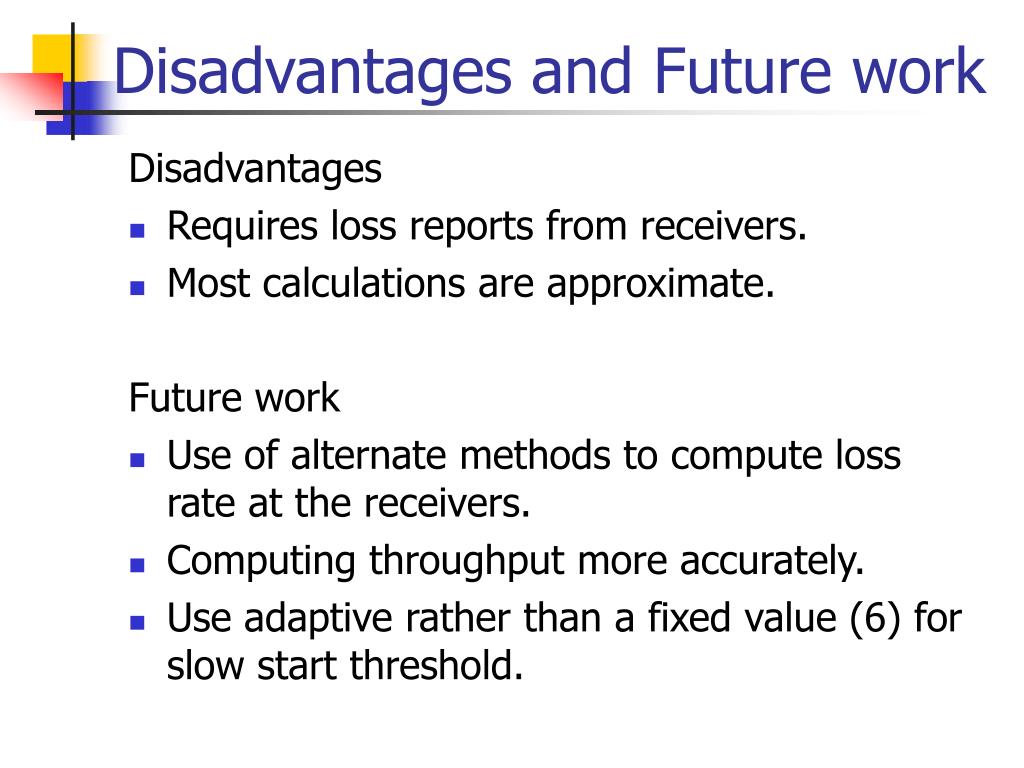 Disadvantages and Future work

Disadvantages
- Requires loss reports from receivers.
- Most calculations are approximate.

Future work
- Use of alternate methods to compute loss rate at the receivers.
- Computing throughput more accurately.
- Use adaptive rather than a fixed value (6) for slow start threshold.